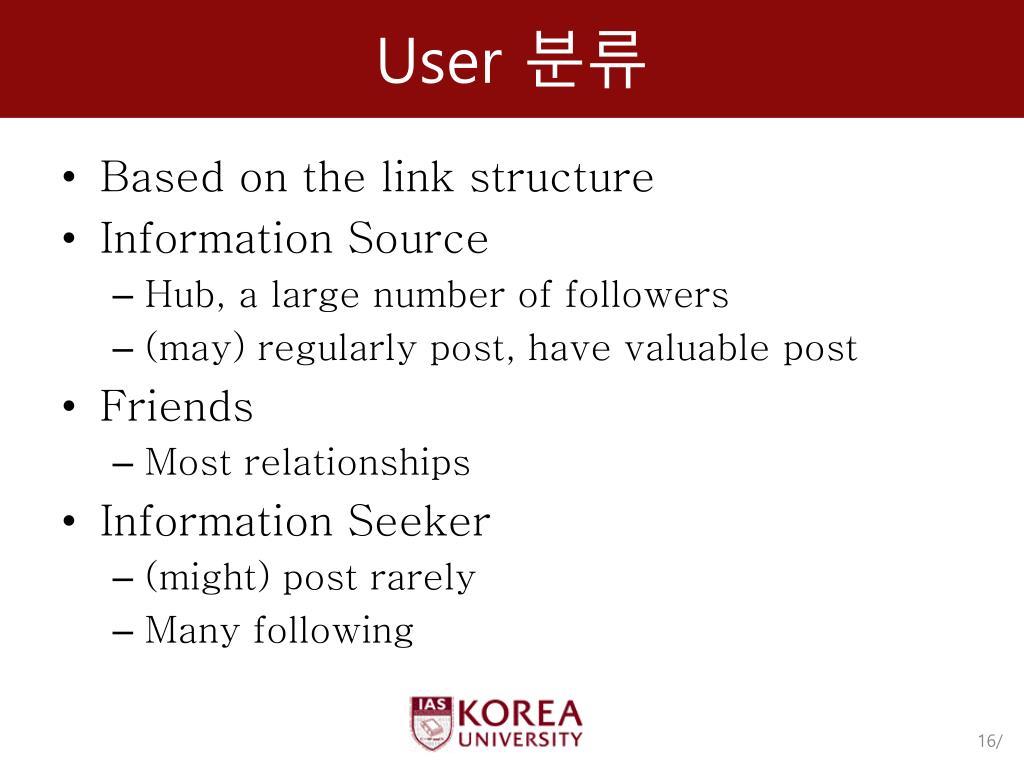 User 분류

• Based on the link structure
• Information Source
– Hub, a large number of followers
– (may) regularly post, have valuable post
• Friends
– Most relationships
• Information Seeker
– (might) post rarely
– Many following

IAS KOREA UNIVERSITY

16/